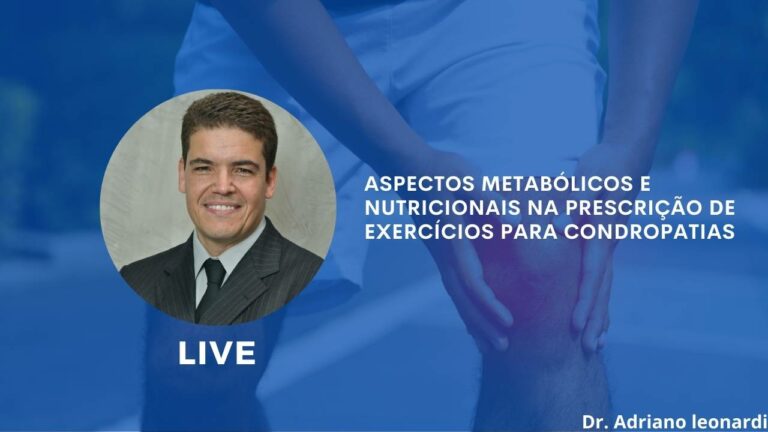 ASPECTOS METABÓLICOS E NUTRICIONAIS NA PRESCRIÇÃO DE EXERCÍCIOS PARA CONDROPATIAS

LIVE

Dr. Adriano leonardi